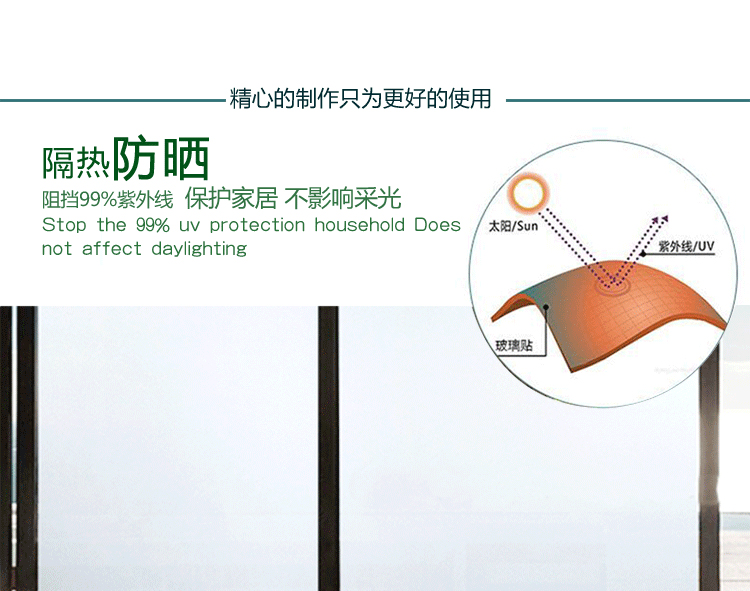 精心的制作只为更好的使用

隔热防晒

阻挡99%紫外线 保护家居 不影响采光

Stop the 99% uv protection household Does not affect daylighting

太阳/Sun

紫外线/UV

玻璃贴